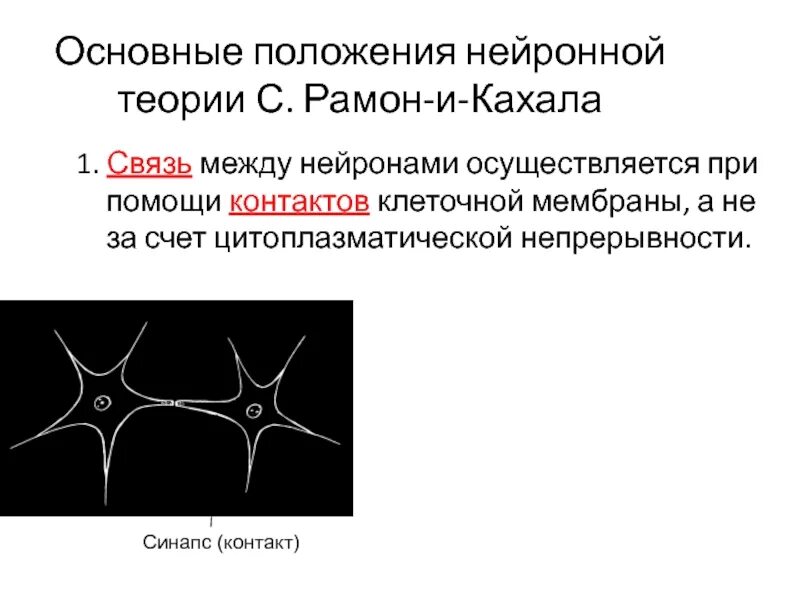 Основные положения нейронной теории С. Рамон-и-Кахала

1. Связь между нейронами осуществляется при помощи контактов клеточной мембраны, а не за счет цитоплазматической непрерывности.

Синапс (контакт)